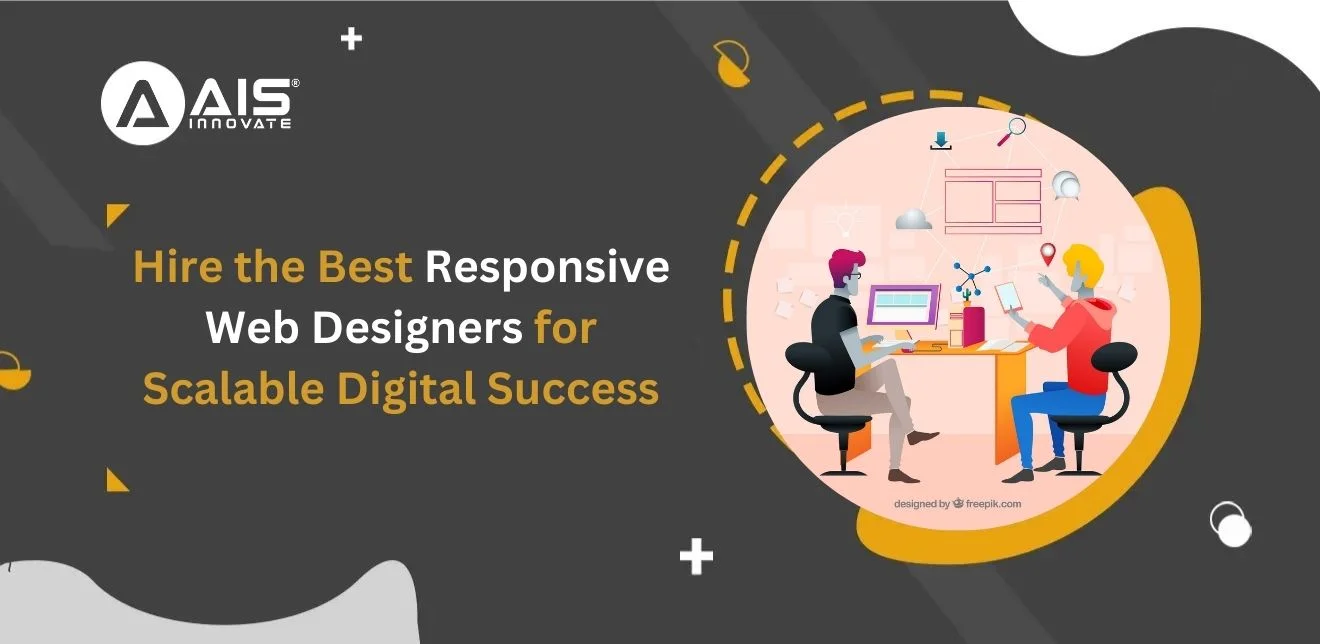 AIS®
INNOVATE

Hire the Best Responsive Web Designers for Scalable Digital Success

designed by freepik.com